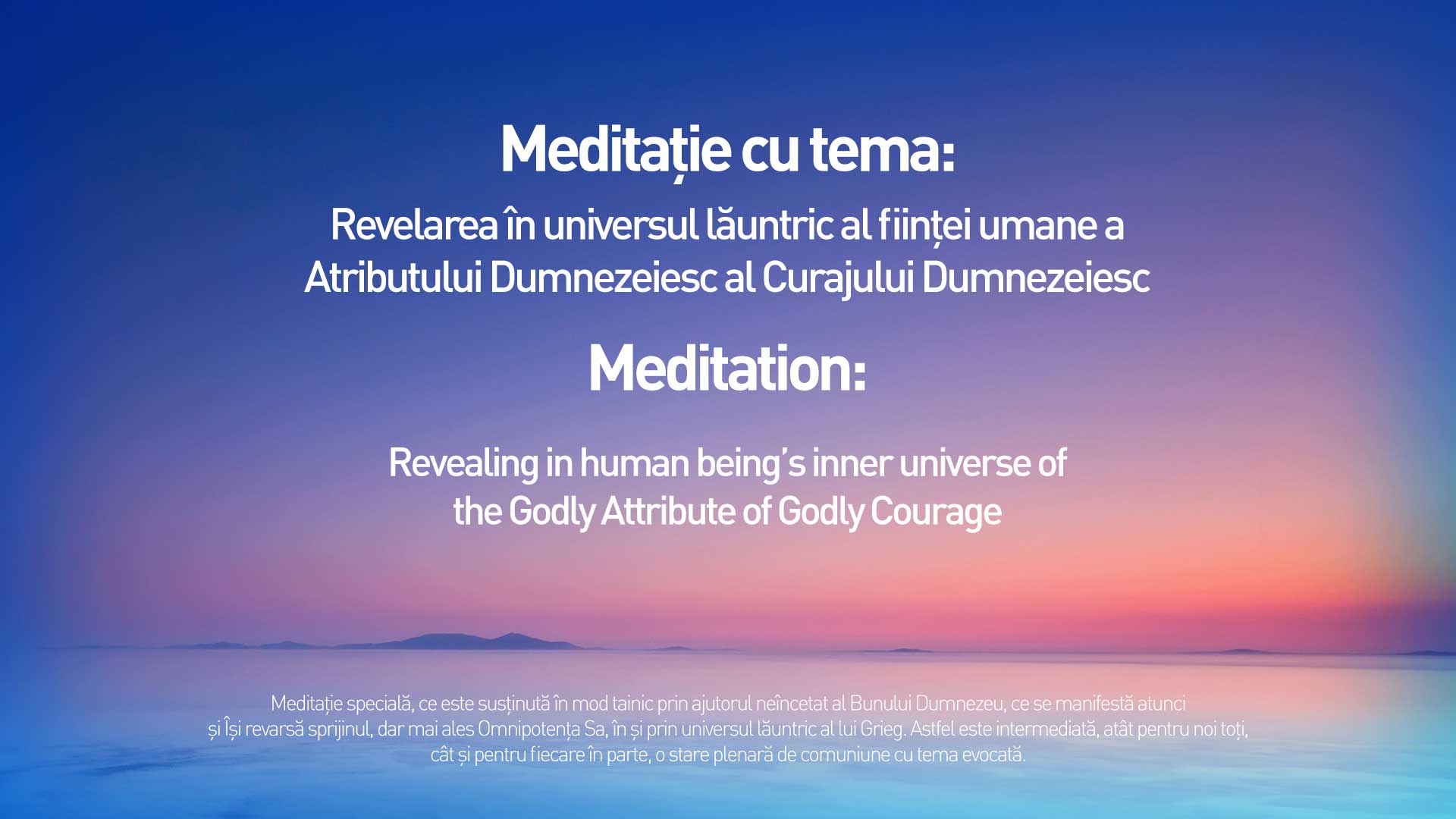 Meditație cu tema:

Revelarea în universul lăuntric al ființei umane a Atributului Dumnezeiesc al Curajului Dumnezeiesc

Meditation:

Revealing in human being's inner universe of the Godly Attribute of Godly Courage

Meditație specială, ce este susținută în mod tainic prin ajutorul neîncetat al Bunului Dumnezeu, ce se manifestă atunci și Își revarsă sprijinul, dar mai ales Omnipotența Sa, în și prin universul lăuntric al lui Grieg. Astfel este intermediată, atât pentru noi toți, cât și pentru fiecare în parte, o stare plenară de comuniune cu tema evocată.